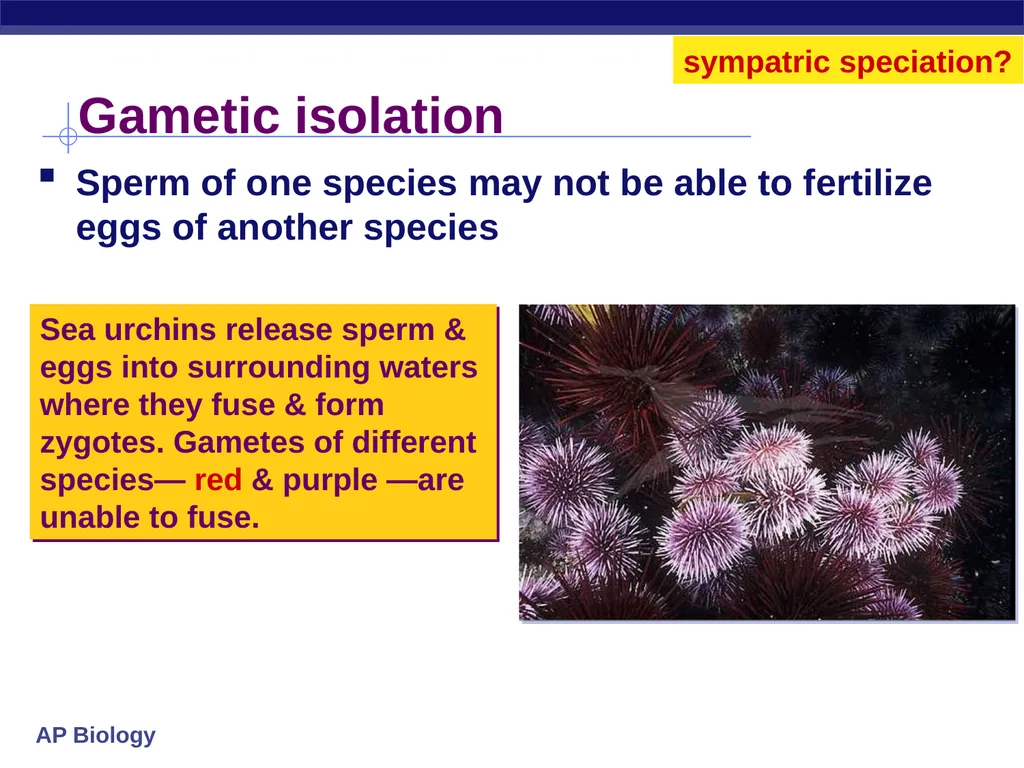 sympatric speciation?

Gametic isolation

Sperm of one species may not be able to fertilize eggs of another species

Sea urchins release sperm & eggs into surrounding waters where they fuse & form zygotes. Gametes of different species— red & purple —are unable to fuse.

AP Biology